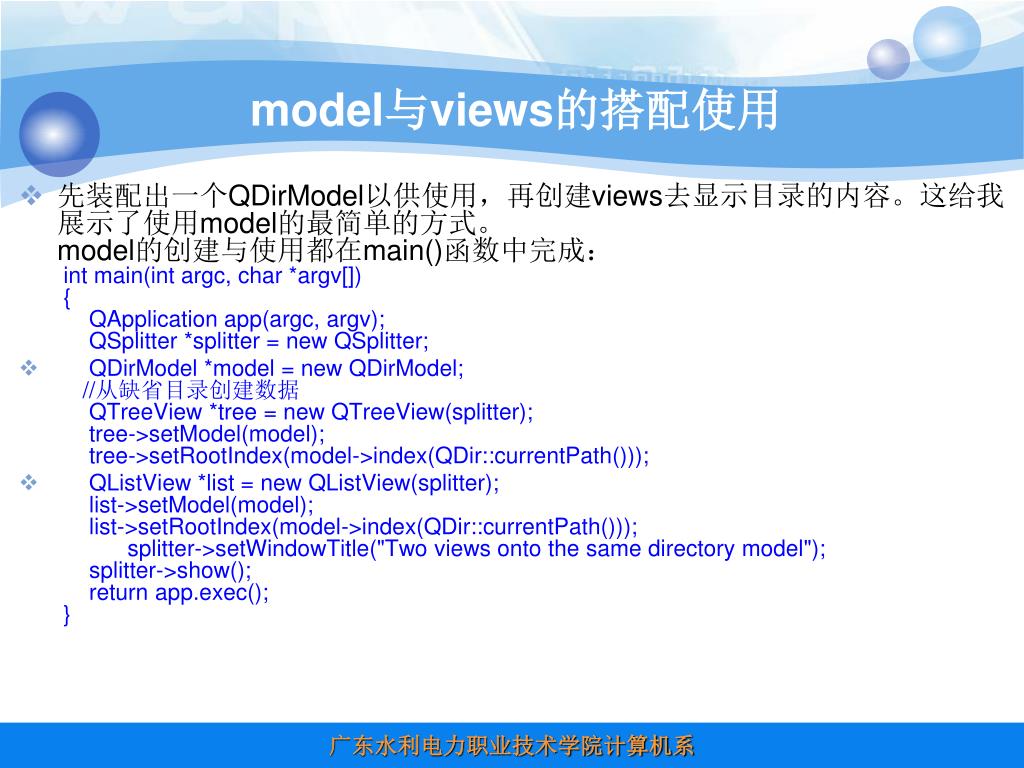 model与views的搭配使用

❖ 先装配出一个QDirModel以供使用，再创建views去显示目录的内容。这给我展示了使用model的最简单的方式。
model的创建与使用都在main()函数中完成：
int main(int argc, char *argv[])
{
QApplication app(argc, argv);
QSplitter *splitter = new QSplitter;
❖ QDirModel *model = new QDirModel;
//从缺省目录创建数据
QTreeView *tree = new QTreeView(splitter);
tree->setModel(model);
tree->setRootIndex(model->index(QDir::currentPath()));
❖ QListView *list = new QListView(splitter);
list->setModel(model);
list->setRootIndex(model->index(QDir::currentPath()));
splitter->setWindowTitle("Two views onto the same directory model");
splitter->show();
return app.exec();
}

广东水利电力职业技术学院计算机系